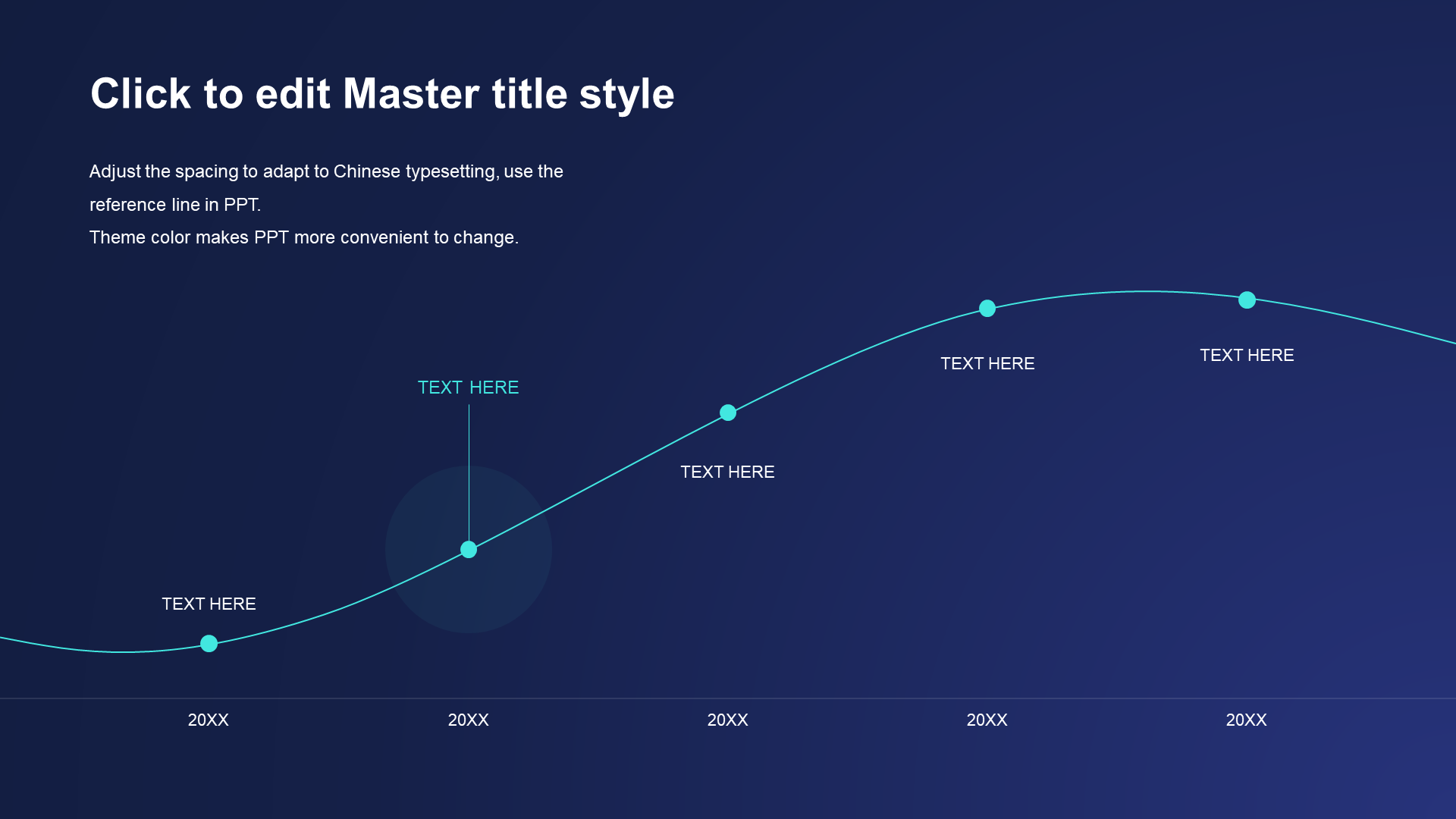 Click to edit Master title style

Adjust the spacing to adapt to Chinese typesetting, use the reference line in PPT.
Theme color makes PPT more convenient to change.

TEXT HERE

TEXT HERE

TEXT HERE

TEXT HERE

TEXT HERE

20XX

20XX

20XX

20XX

20XX